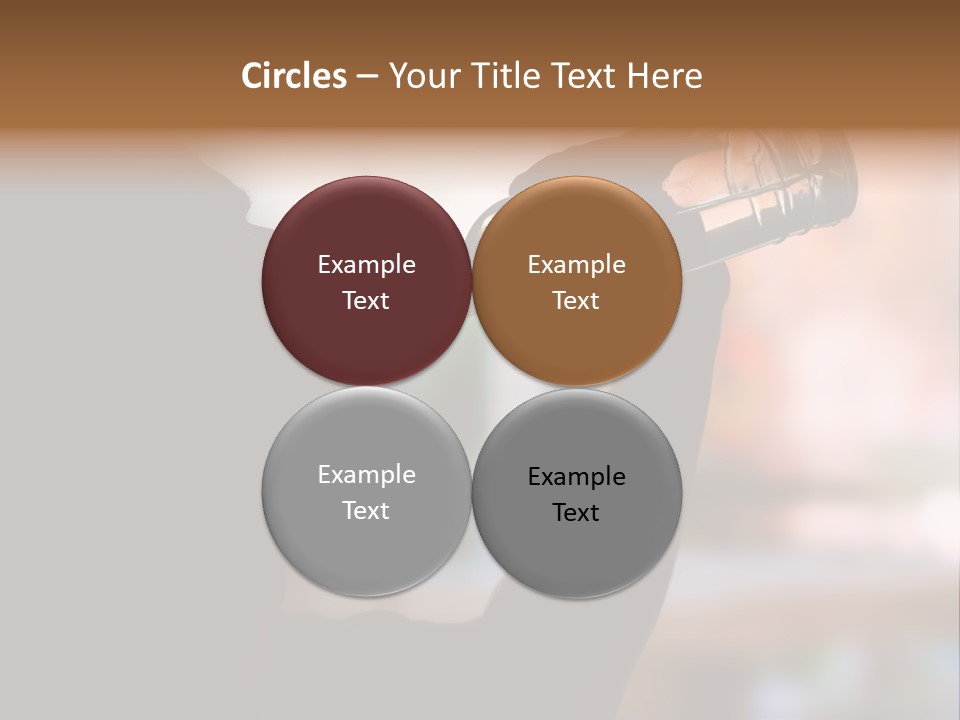 Circles – Your Title Text Here

Example Text

Example Text

Example Text

Example Text